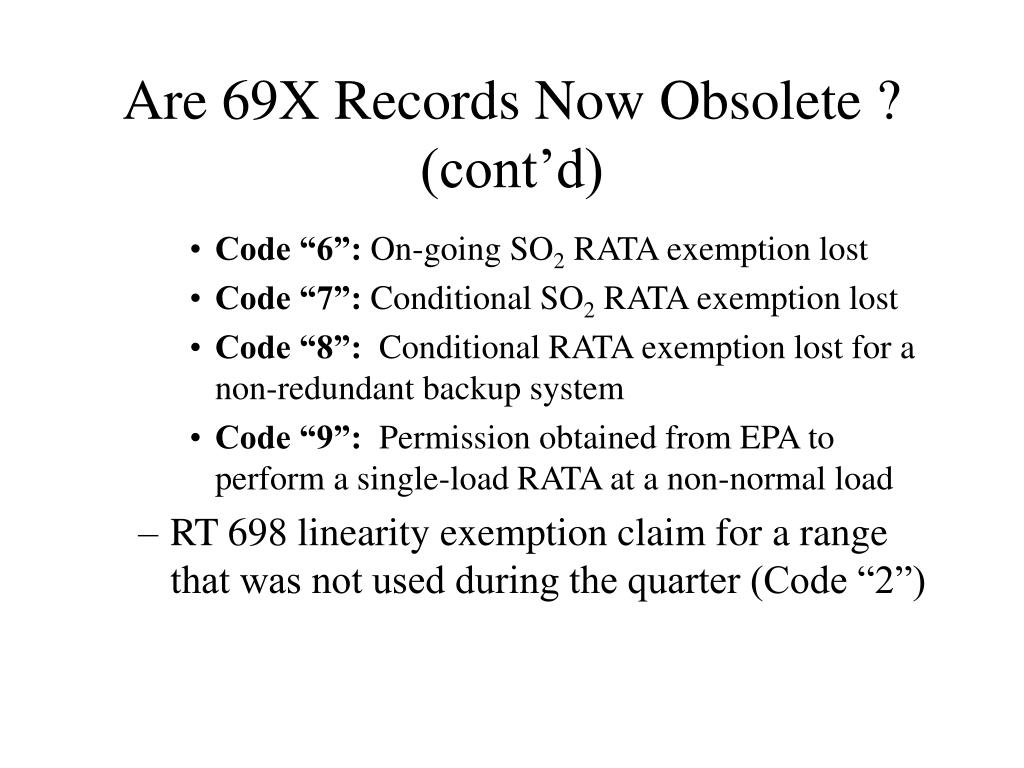 Are 69X Records Now Obsolete ? (cont’d)

• Code “6”: On-going $SO_2$ RATA exemption lost
• Code “7”: Conditional $SO_2$ RATA exemption lost
• Code “8”: Conditional RATA exemption lost for a non-redundant backup system
• Code “9”: Permission obtained from EPA to perform a single-load RATA at a non-normal load

– RT 698 linearity exemption claim for a range that was not used during the quarter (Code “2”)